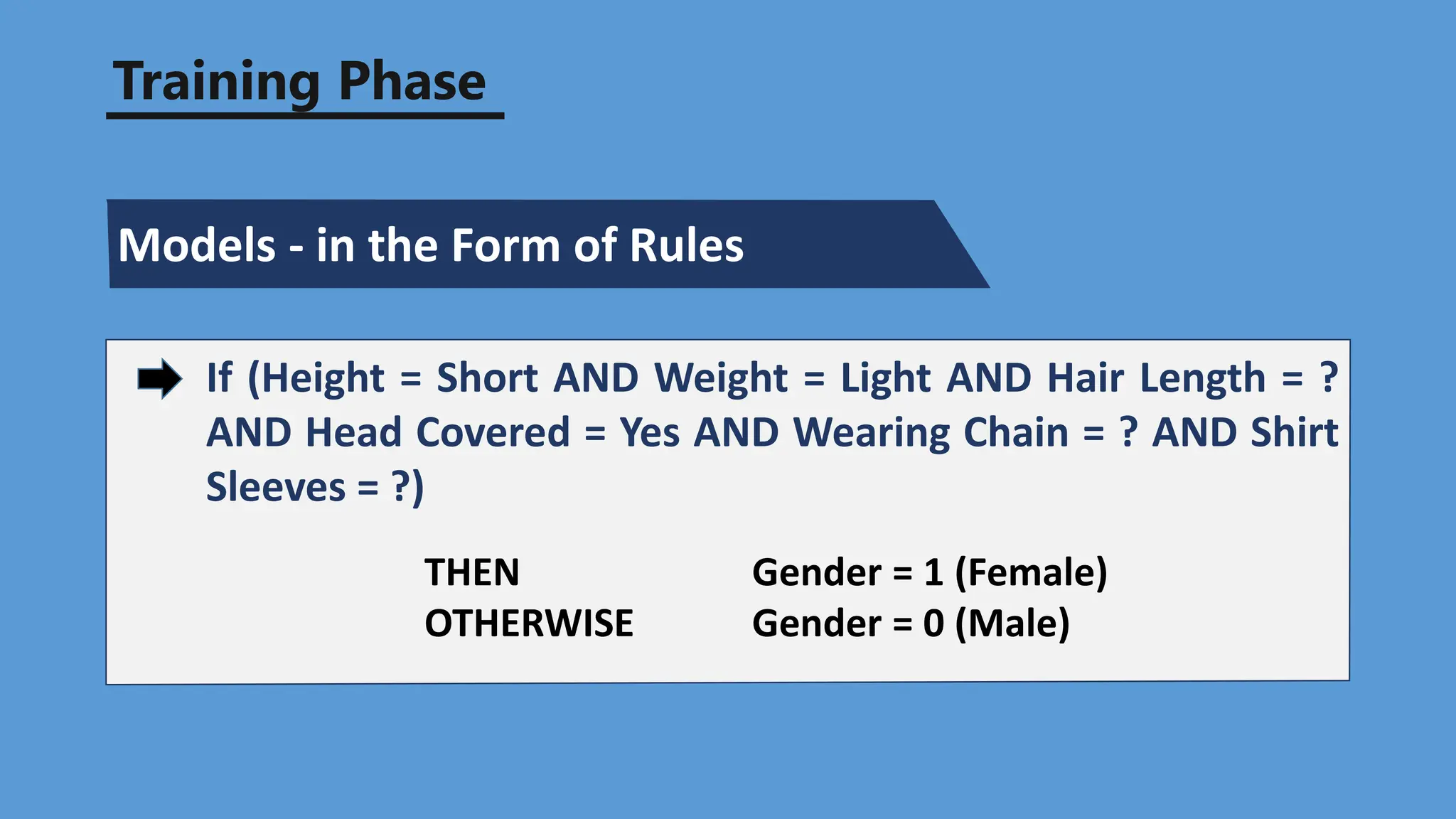 Training Phase

Models - in the Form of Rules

If (Height = Short AND Weight = Light AND Hair Length = ? AND Head Covered = Yes AND Wearing Chain = ? AND Shirt Sleeves = ?)

THEN Gender = 1 (Female)
OTHERWISE Gender = 0 (Male)